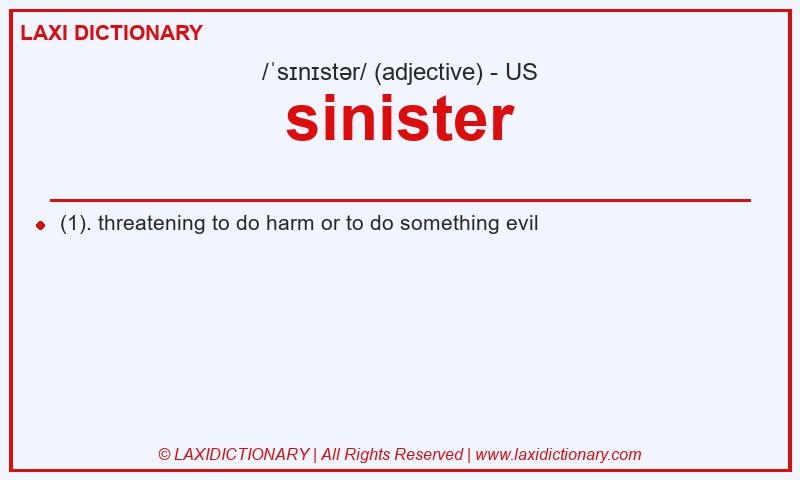 LAXI DICTIONARY

/ˈsɪnɪstər/ (adjective) - US

sinister

(1). threatening to do harm or to do something evil

© LAXIDICTIONARY | All Rights Reserved | www.laxidictionary.com